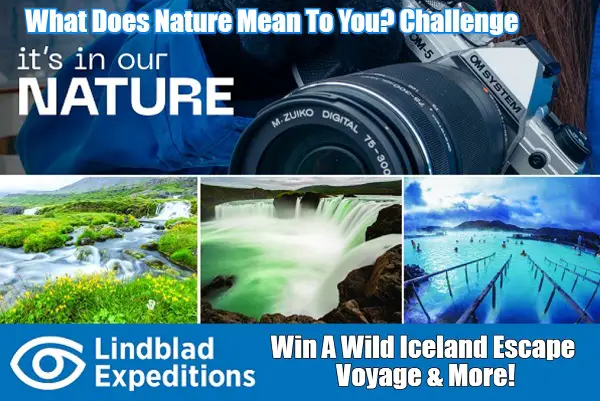 What Does Nature Mean To You? Challenge

it's in our
NATURE

OM-5
OM SYSTEM
M.ZUIKO DIGITAL 75-300

Lindblad
Expeditions

Win A Wild Iceland Escape
Voyage & More!